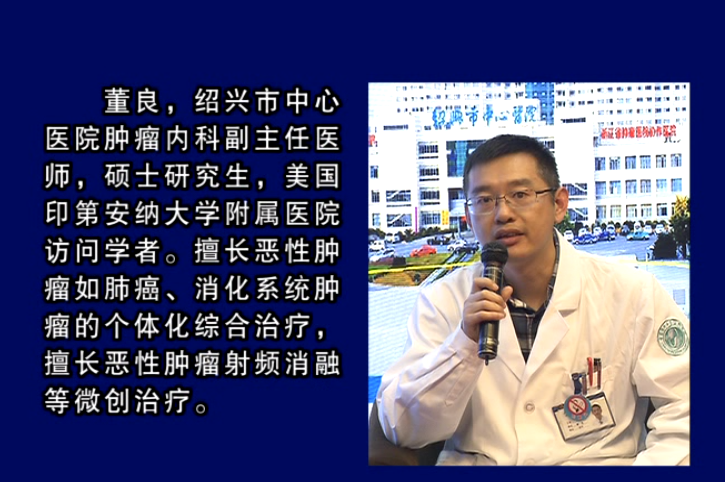 董良，绍兴市中心医院肿瘤内科副主任医师，硕士研究生，美国印第安纳大学附属医院访问学者。擅长恶性肿瘤如肺癌、消化系统肿瘤的个体化综合治疗，擅长恶性肿瘤射频消融等微创治疗。

绍兴市中心医院

浙江省肿瘤医院协作医院